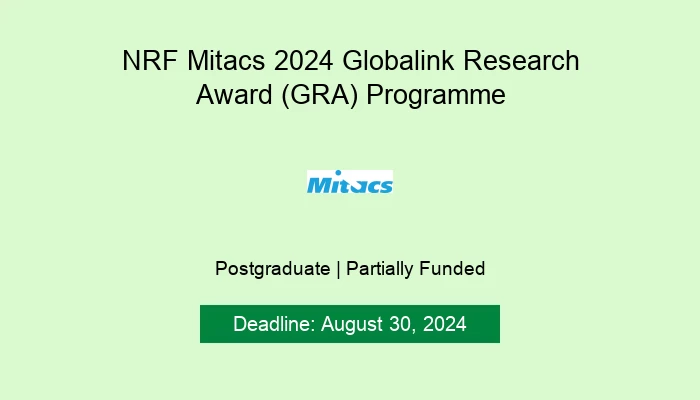 NRF Mitacs 2024 Globalink Research Award (GRA) Programme

Mitacs

Postgraduate | Partially Funded

Deadline: August 30, 2024